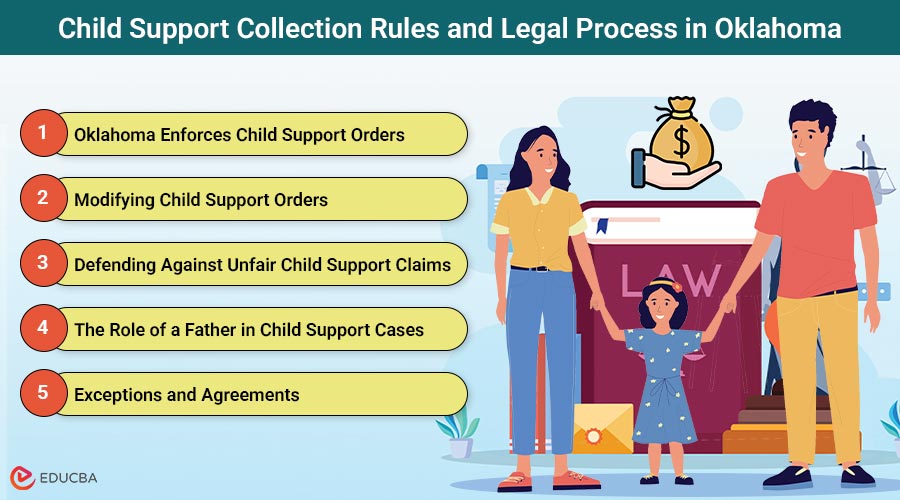 Child Support Collection Rules and Legal Process in Oklahoma

1 Oklahoma Enforces Child Support Orders

2 Modifying Child Support Orders

3 Defending Against Unfair Child Support Claims

4 The Role of a Father in Child Support Cases

5 Exceptions and Agreements

$

LAW

EDUCBA